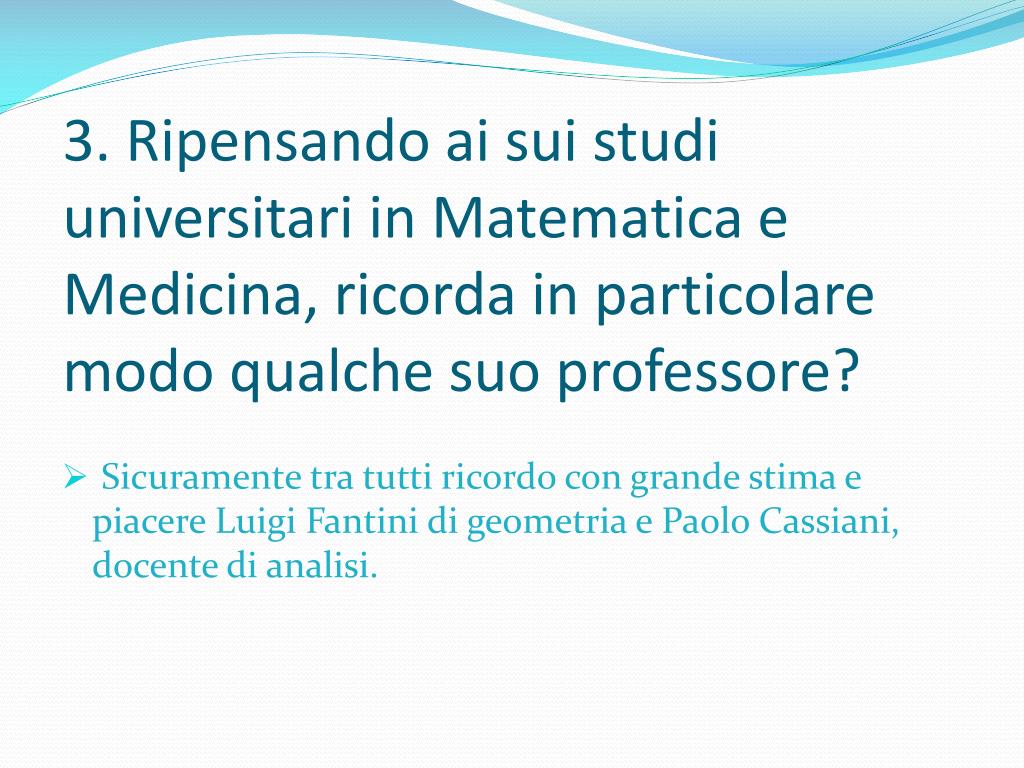 3. Ripensando ai sui studi universitari in Matematica e Medicina, ricorda in particolare modo qualche suo professore?

➢ Sicuramente tra tutti ricordo con grande stima e piacere Luigi Fantini di geometria e Paolo Cassiani, docente di analisi.